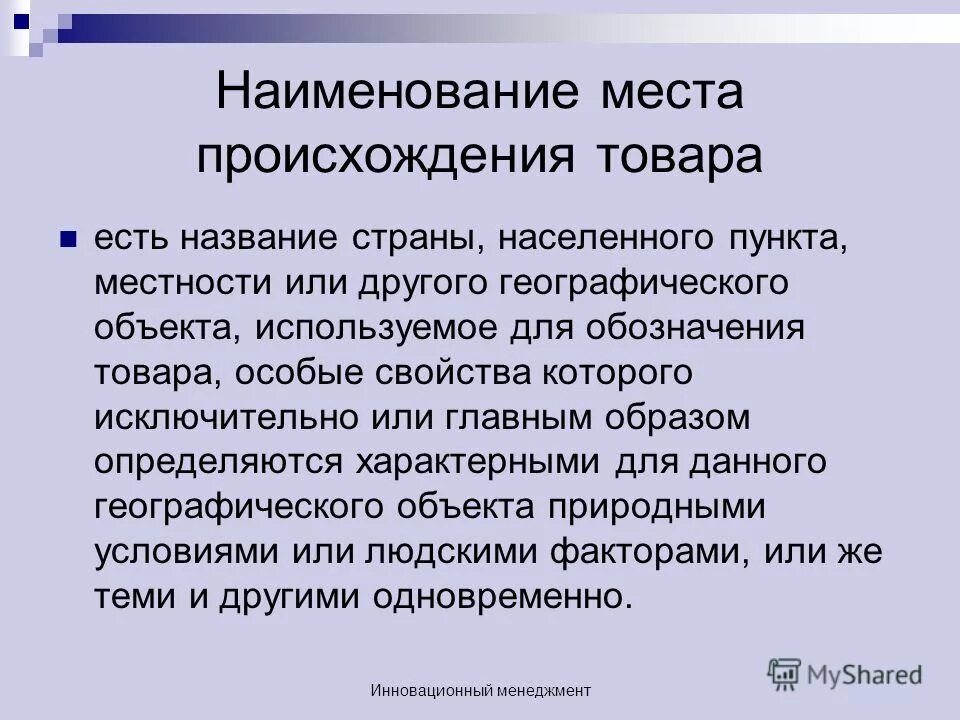 Наименование места происхождения товара

есть название страны, населенного пункта, местности или другого географического объекта, используемое для обозначения товара, особые свойства которого исключительно или главным образом определяются характерными для данного географического объекта природными условиями или людскими факторами, или же теми и другими одновременно.

Инновационный менеджмент

MyShared